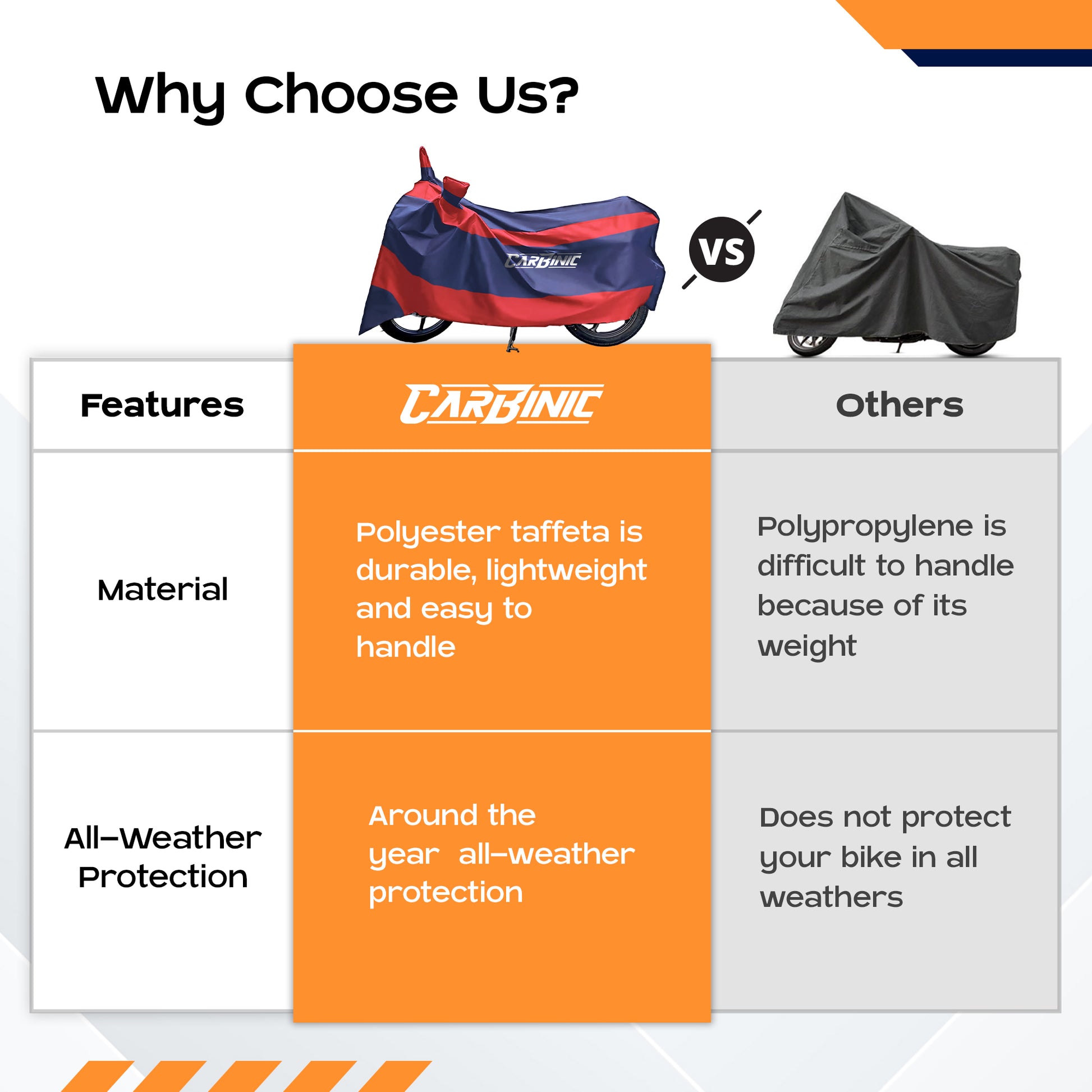 Why Choose Us?

CARBINIC

VS

| Features | CARBINIC | Others |
|---|---|---|
| Material | Polyester taffeta is durable, lightweight and easy to handle | Polypropylene is difficult to handle because of its weight |
| All-Weather Protection | Around the year all-weather protection | Does not protect your bike in all weathers |